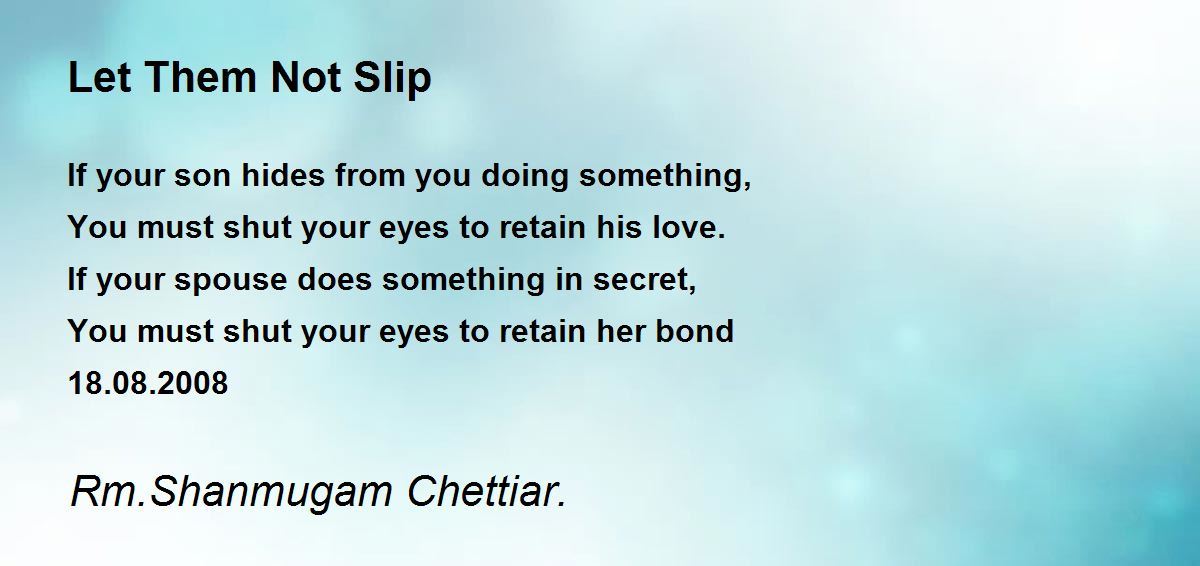 Let Them Not Slip

If your son hides from you doing something,
You must shut your eyes to retain his love.
If your spouse does something in secret,
You must shut your eyes to retain her bond
18.08.2008

Rm.Shanmugam Chettiar.